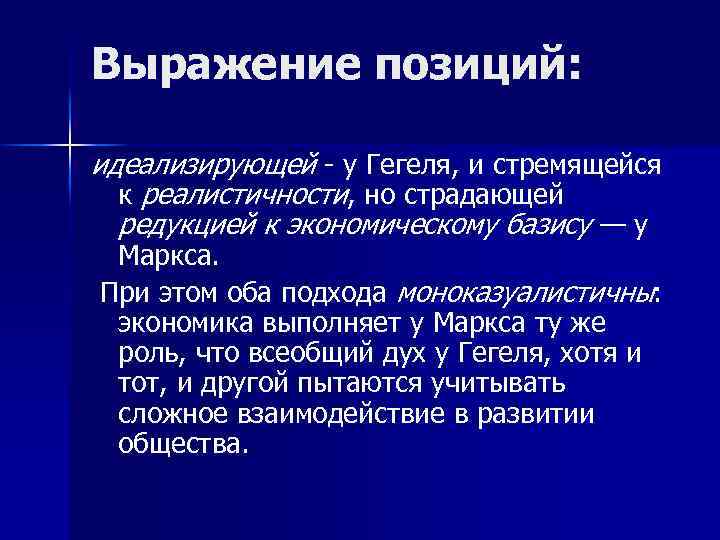 Выражение позиций:

идеализирующей - у Гегеля, и стремящейся к реалистичности, но страдающей редукцией к экономическому базису — у Маркса.

При этом оба подхода моноказуалистичны: экономика выполняет у Маркса ту же роль, что всеобщий дух у Гегеля, хотя и тот, и другой пытаются учитывать сложное взаимодействие в развитии общества.